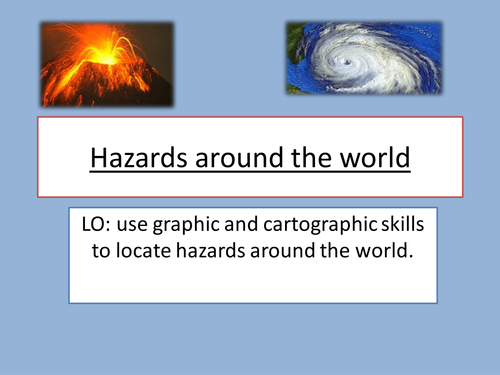 Hazards around the world

LO: use graphic and cartographic skills to locate hazards around the world.